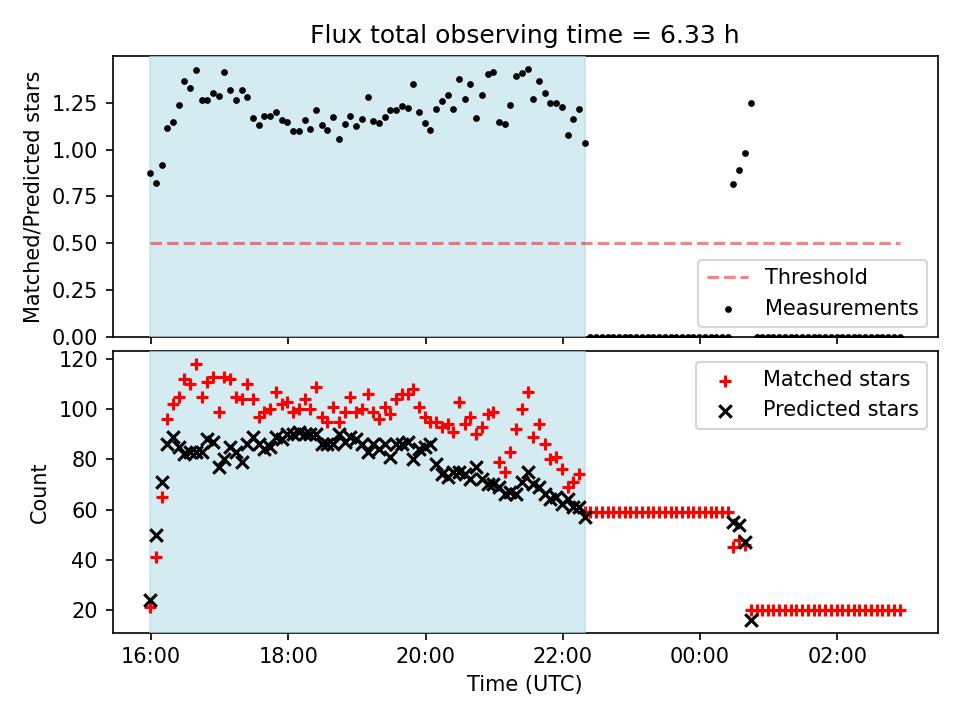 Flux total observing time = 6.33 h

Matched/Predicted stars

1.25
1.00
0.75
0.50
0.25
0.00

Threshold
Measurements

Count

120
100
80
60
40
20

Matched stars
Predicted stars

16:00
18:00
20:00
22:00
00:00
02:00

Time (UTC)